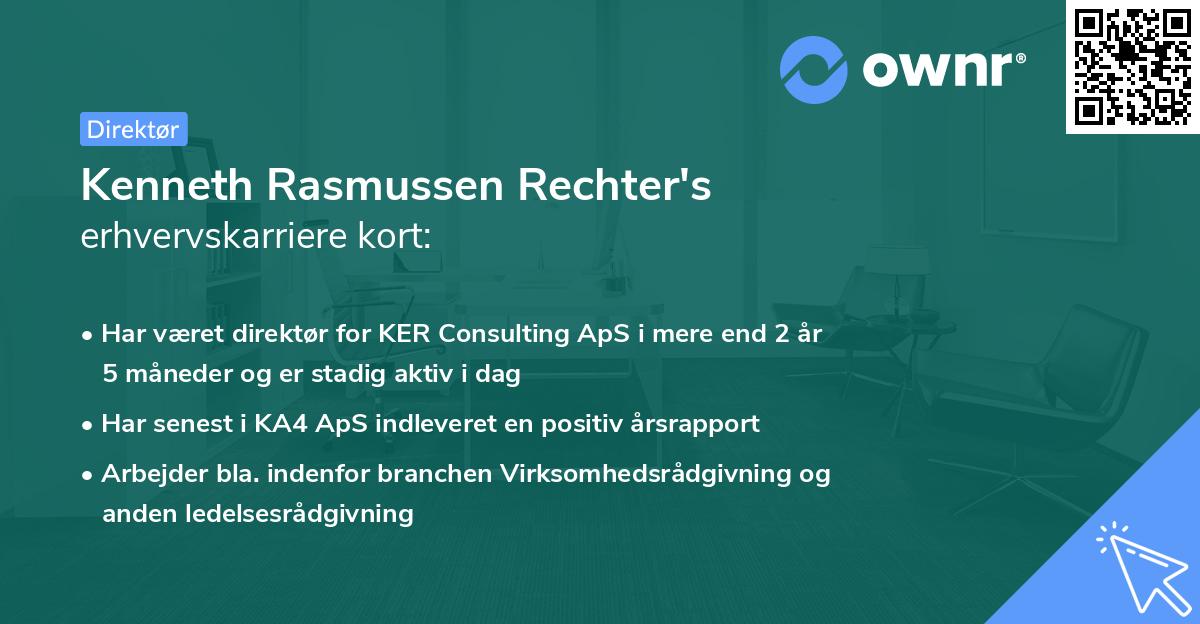 ownr®

Direktør

Kenneth Rasmussen Rechter's
erhvervskarriere kort:

• Har været direktør for KER Consulting ApS i mere end 2 år 5 måneder og er stadig aktiv i dag
• Har senest i KA4 ApS indleveret en positiv årsrapport
• Arbejder bla. indenfor branchen Virksomhedsrådgivning og anden ledelsesrådgivning